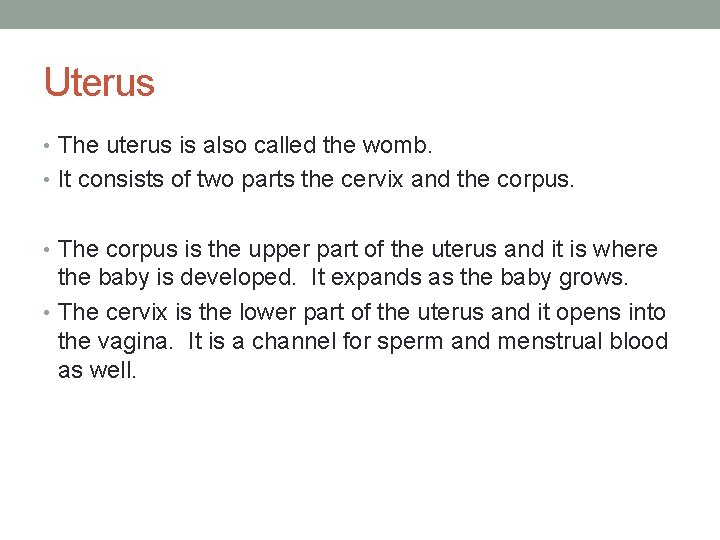 Uterus

• The uterus is also called the womb.
• It consists of two parts the cervix and the corpus.

• The corpus is the upper part of the uterus and it is where the baby is developed. It expands as the baby grows.
• The cervix is the lower part of the uterus and it opens into the vagina. It is a channel for sperm and menstrual blood as well.